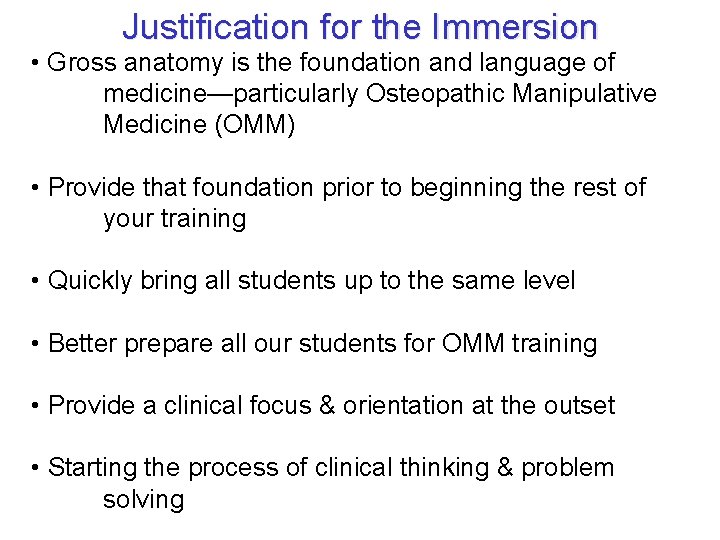 Justification for the Immersion

• Gross anatomy is the foundation and language of medicine—particularly Osteopathic Manipulative Medicine (OMM)

• Provide that foundation prior to beginning the rest of your training

• Quickly bring all students up to the same level

• Better prepare all our students for OMM training

• Provide a clinical focus & orientation at the outset

• Starting the process of clinical thinking & problem solving